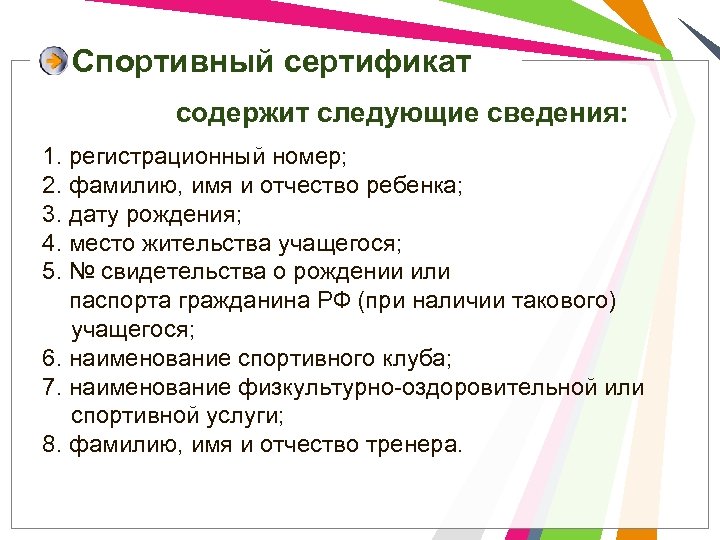 Спортивный сертификат

содержит следующие сведения:

1. регистрационный номер;
2. фамилию, имя и отчество ребенка;
3. дату рождения;
4. место жительства учащегося;
5. № свидетельства о рождении или паспорта гражданина РФ (при наличии такового) учащегося;
6. наименование спортивного клуба;
7. наименование физкультурно-оздоровительной или спортивной услуги;
8. фамилию, имя и отчество тренера.